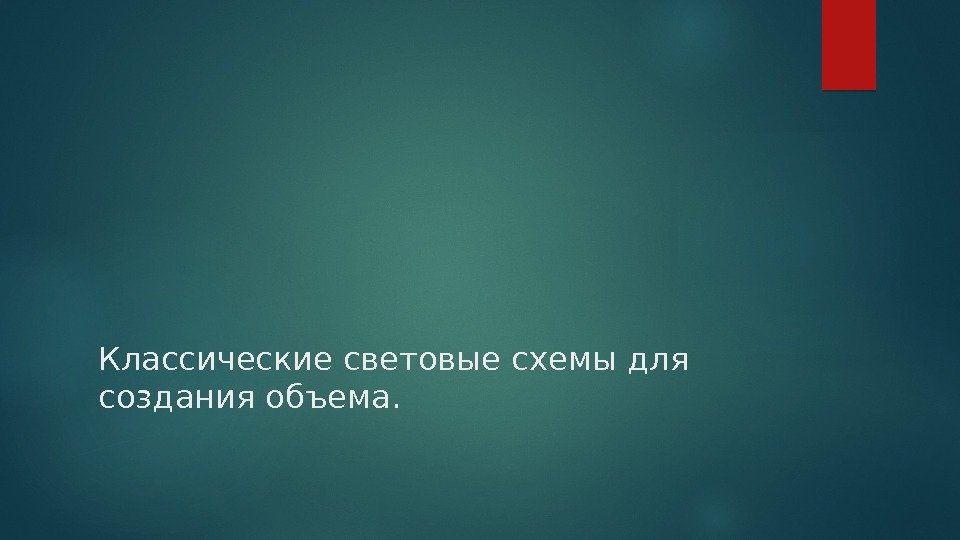 Классические световые схемы для создания объема.